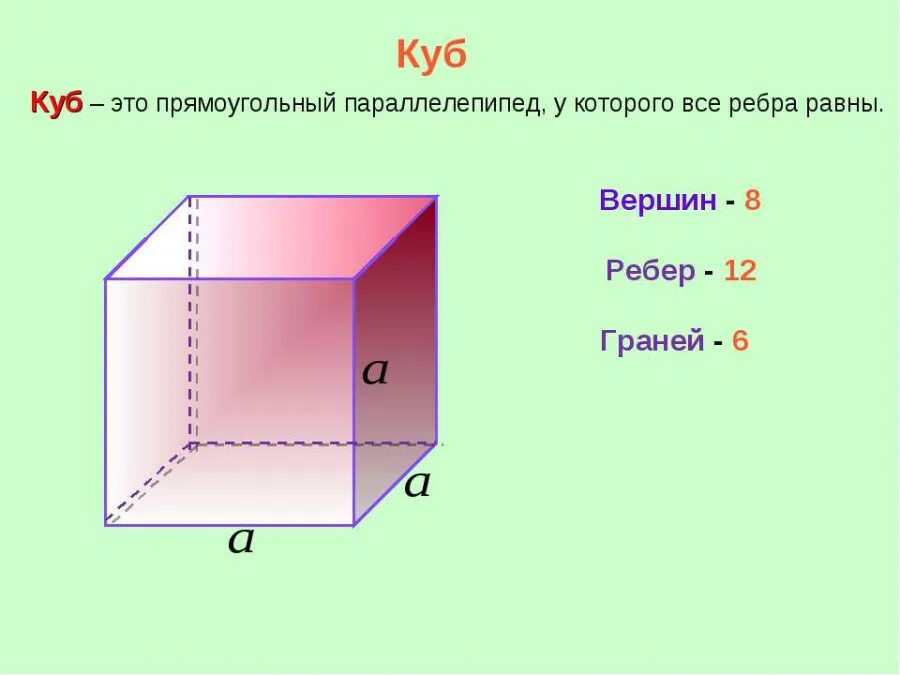 Куб

Куб – это прямоугольный параллелепипед, у которого все ребра равны.

Вершин - 8

Ребер - 12

Граней - 6

$a$

$a$

$a$